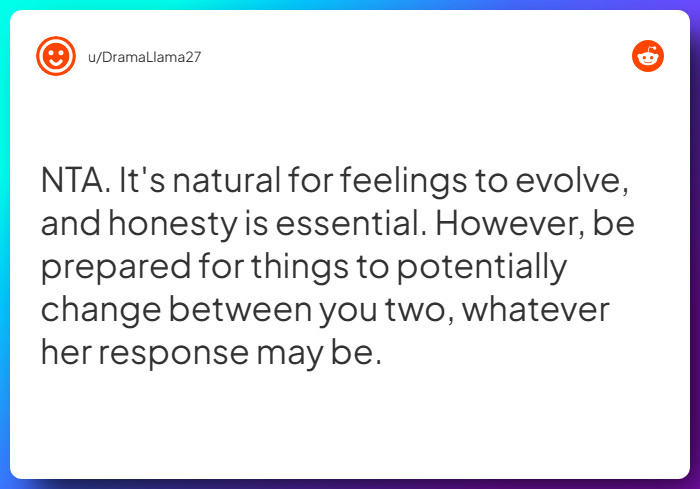 u/DramaLlama27

NTA. It's natural for feelings to evolve, and honesty is essential. However, be prepared for things to potentially change between you two, whatever her response may be.